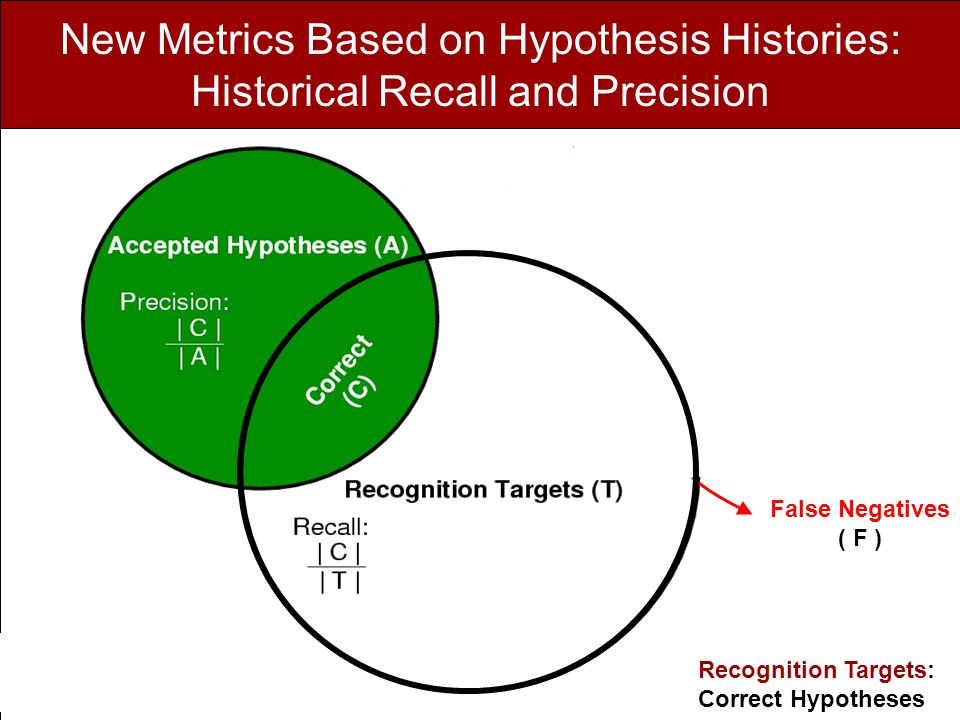 New Metrics Based on Hypothesis Histories: Historical Recall and Precision

Accepted Hypotheses (A)

Precision:
$\frac{|C|}{|A|}$

Correct (C)

Recognition Targets (T)

Recall:
$\frac{|C|}{|T|}$

False Negatives
( F )

Recognition Targets:
Correct Hypotheses